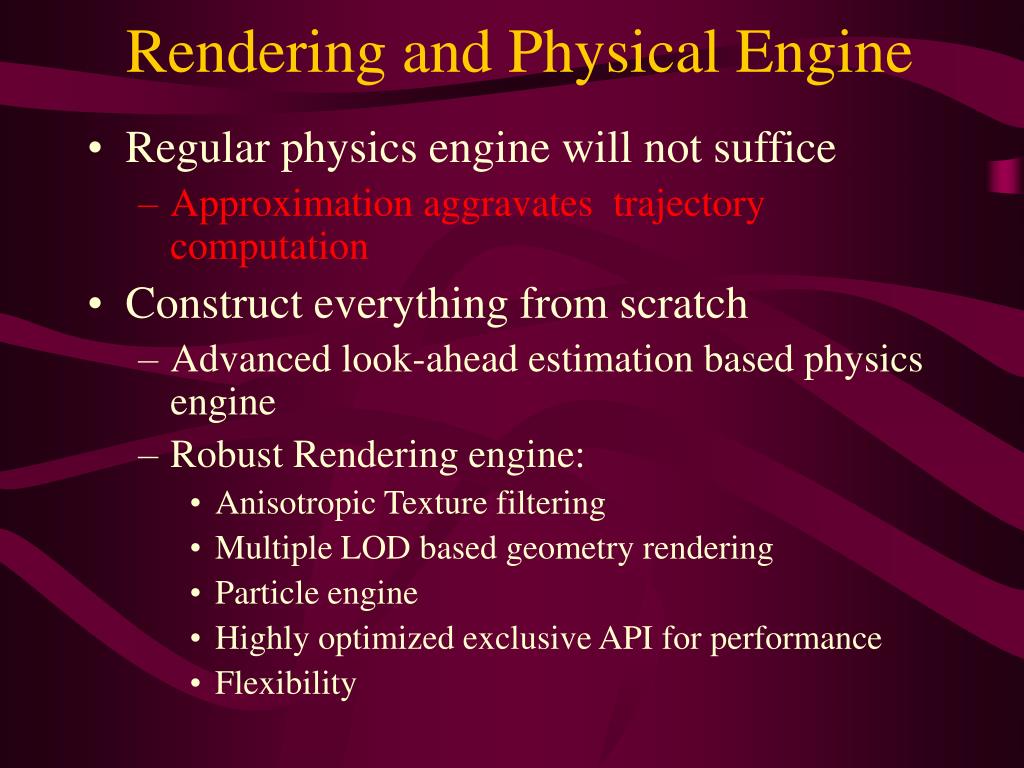 Rendering and Physical Engine

• Regular physics engine will not suffice
– Approximation aggravates trajectory computation
• Construct everything from scratch
– Advanced look-ahead estimation based physics engine
– Robust Rendering engine:
• Anisotropic Texture filtering
• Multiple LOD based geometry rendering
• Particle engine
• Highly optimized exclusive API for performance
• Flexibility